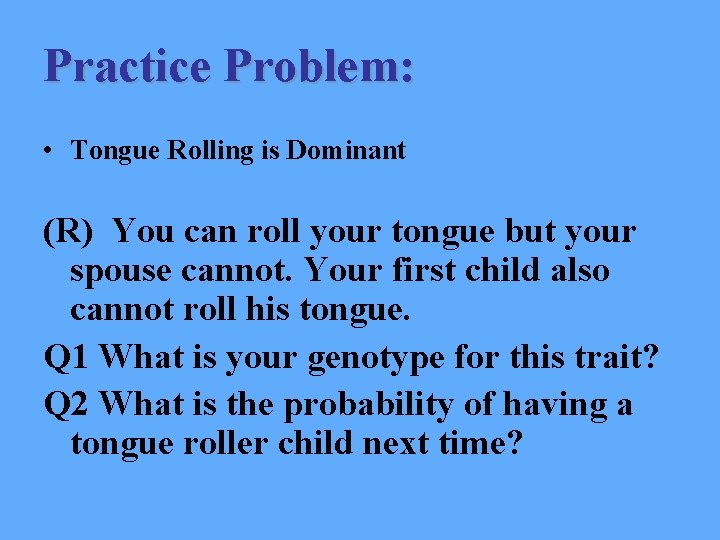 Practice Problem:

• Tongue Rolling is Dominant

(R) You can roll your tongue but your spouse cannot. Your first child also cannot roll his tongue.

Q1 What is your genotype for this trait?

Q2 What is the probability of having a tongue roller child next time?